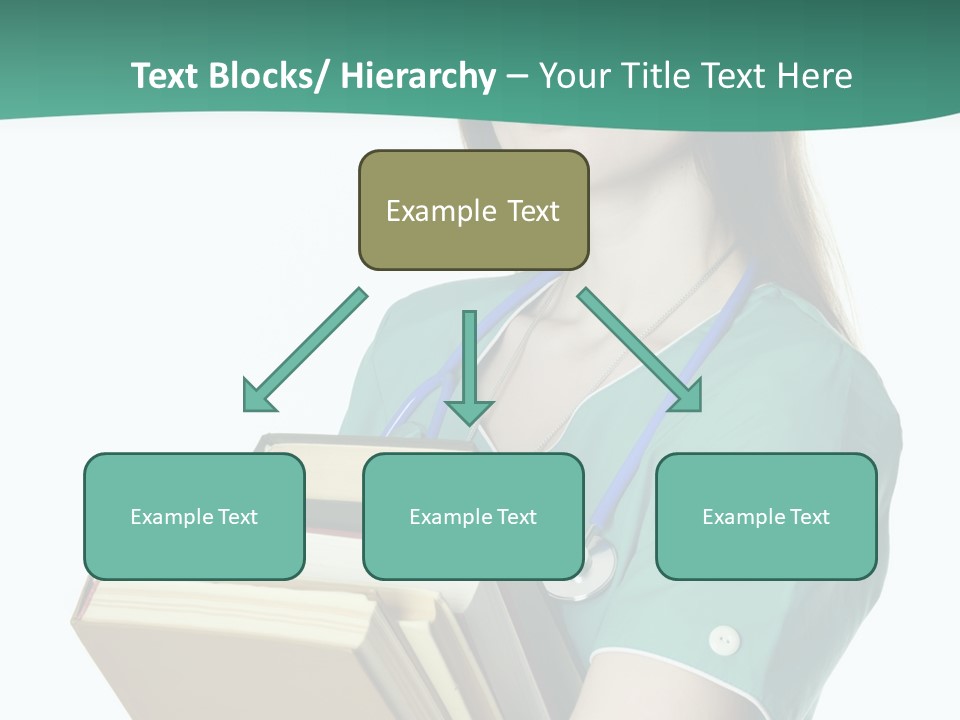 Text Blocks/ Hierarchy – Your Title Text Here

Example Text

Example Text

Example Text

Example Text